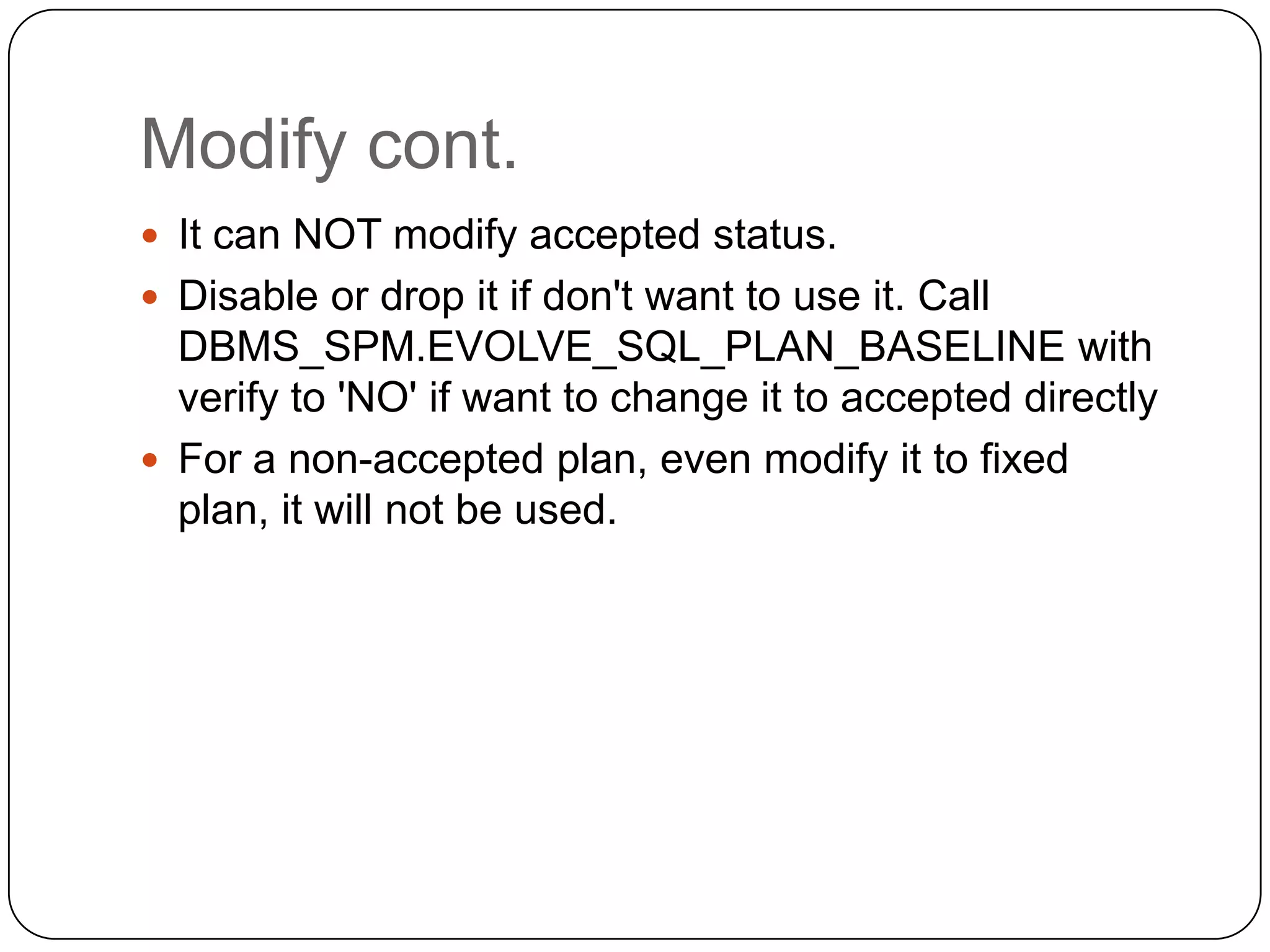 Modify cont.

- It can NOT modify accepted status.
- Disable or drop it if don't want to use it. Call DBMS_SPM.EVOLVE_SQL_PLAN_BASELINE with verify to 'NO' if want to change it to accepted directly
- For a non-accepted plan, even modify it to fixed plan, it will not be used.